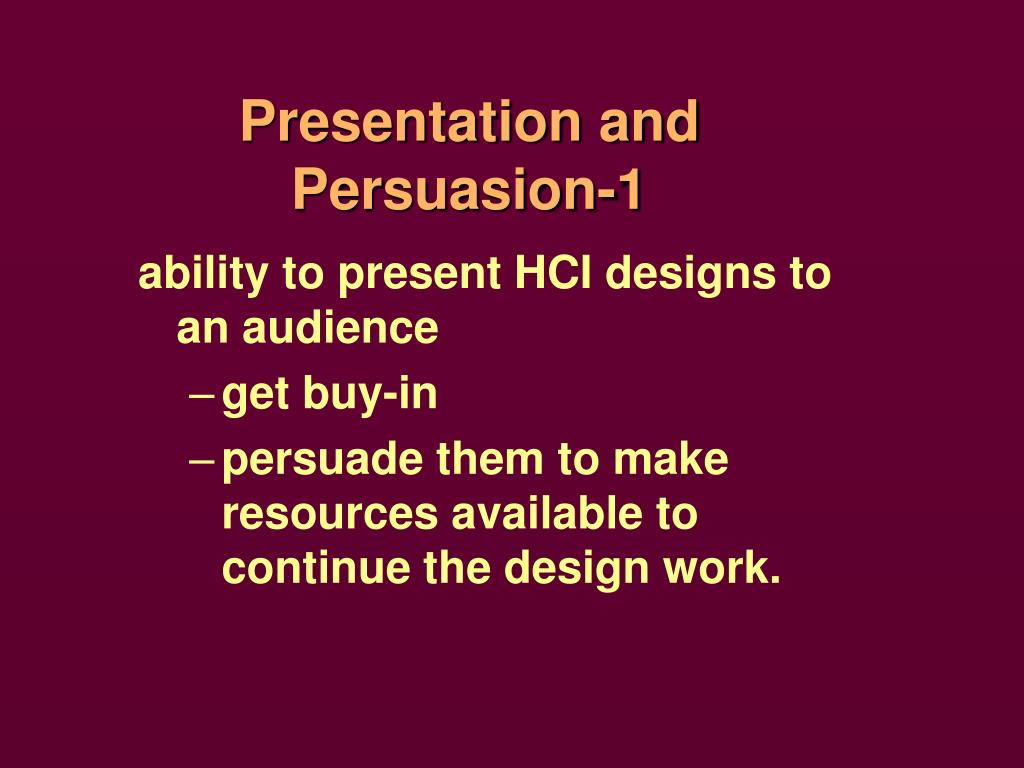 Presentation and Persuasion-1

ability to present HCI designs to an audience

– get buy-in

– persuade them to make resources available to continue the design work.